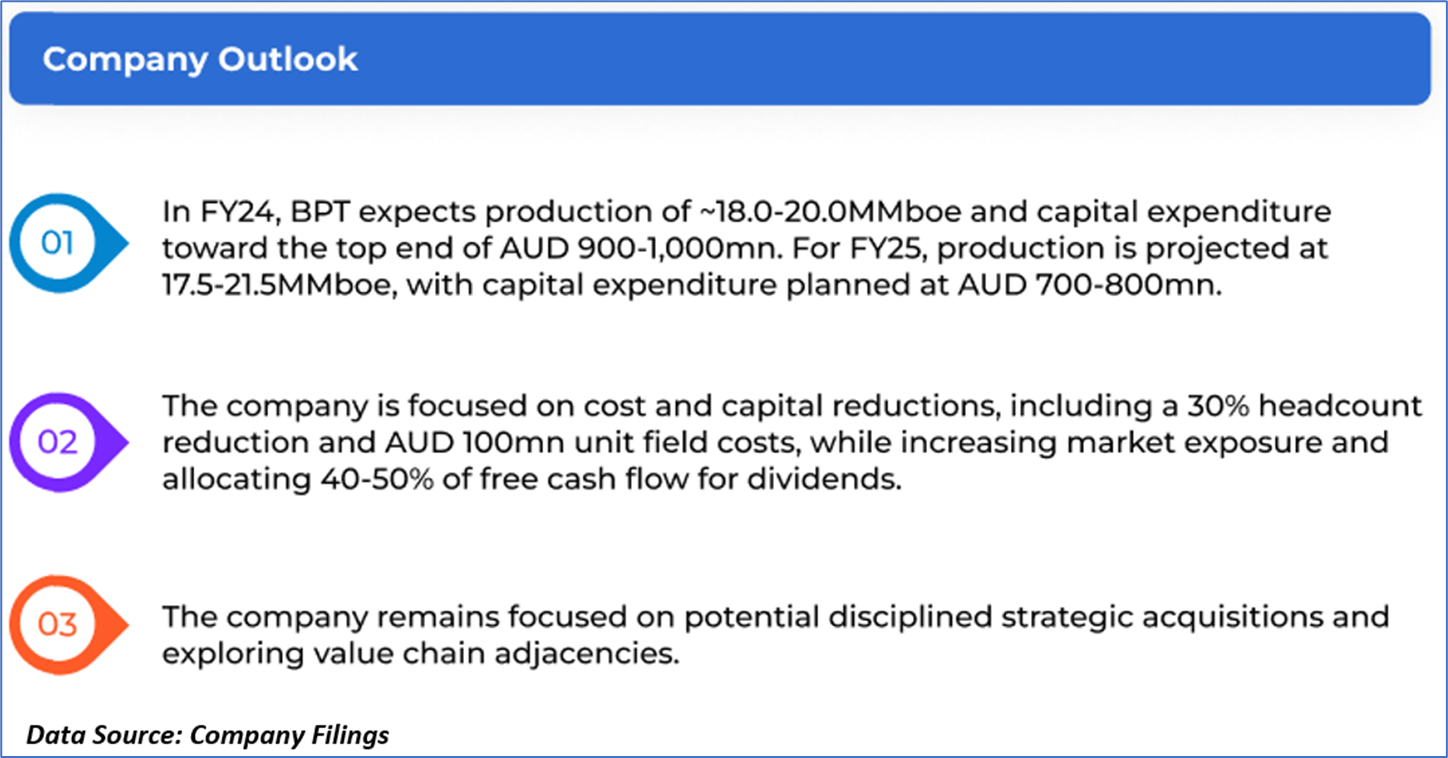 Company Outlook

01

In FY24, BPT expects production of ~18.0-20.0MMboe and capital expenditure toward the top end of AUD 900-1,000mn. For FY25, production is projected at 17.5-21.5MMboe, with capital expenditure planned at AUD 700-800mn.

02

The company is focused on cost and capital reductions, including a 30% headcount reduction and AUD 100mn unit field costs, while increasing market exposure and allocating 40-50% of free cash flow for dividends.

03

The company remains focused on potential disciplined strategic acquisitions and exploring value chain adjacencies.

Data Source: Company Filings